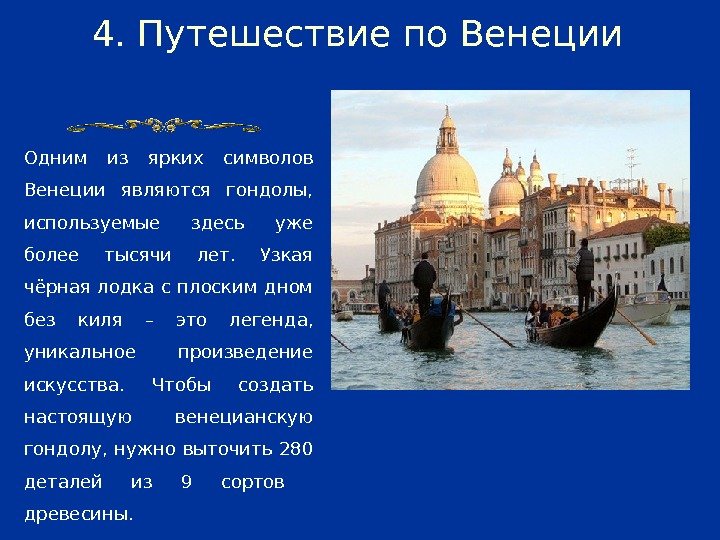 4. Путешествие по Венеции

Одним из ярких символов Венеции являются гондолы, используемые здесь уже более тысячи лет. Узкая чёрная лодка с плоским дном без киля – это легенда, уникальное произведение искусства. Чтобы создать настоящую венецианскую гондолу, нужно выточить 280 деталей из 9 сортов древесины.